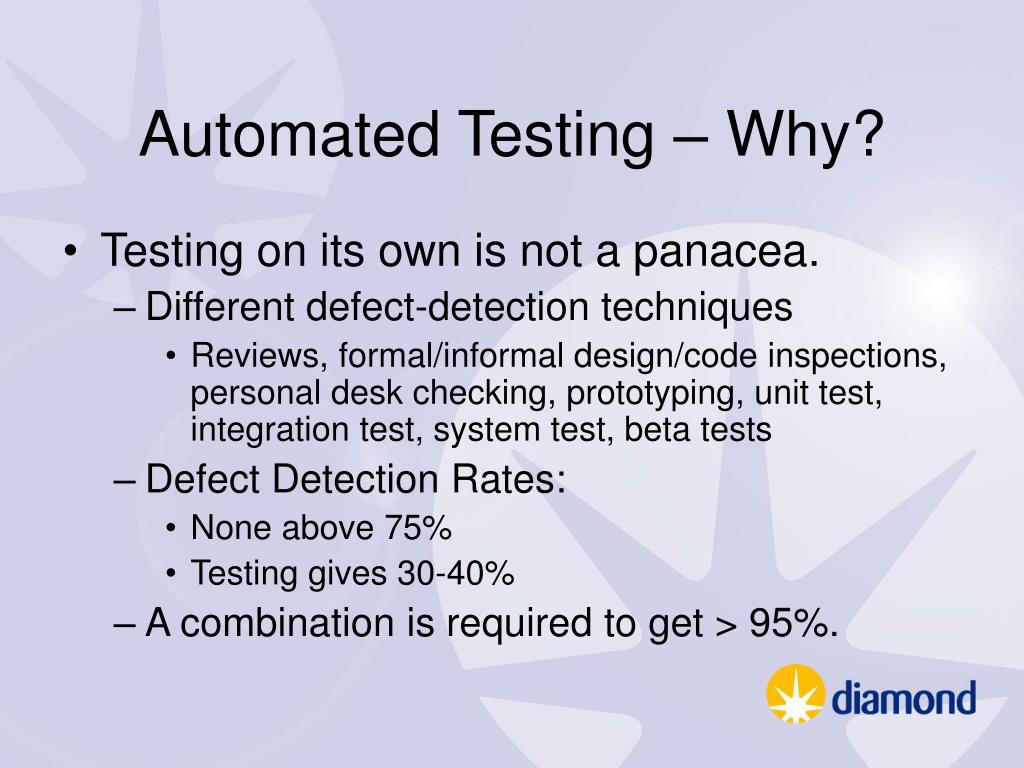 Automated Testing – Why?

• Testing on its own is not a panacea.
– Different defect-detection techniques
• Reviews, formal/informal design/code inspections, personal desk checking, prototyping, unit test, integration test, system test, beta tests
– Defect Detection Rates:
• None above 75%
• Testing gives 30-40%
– A combination is required to get > 95%.

diamond